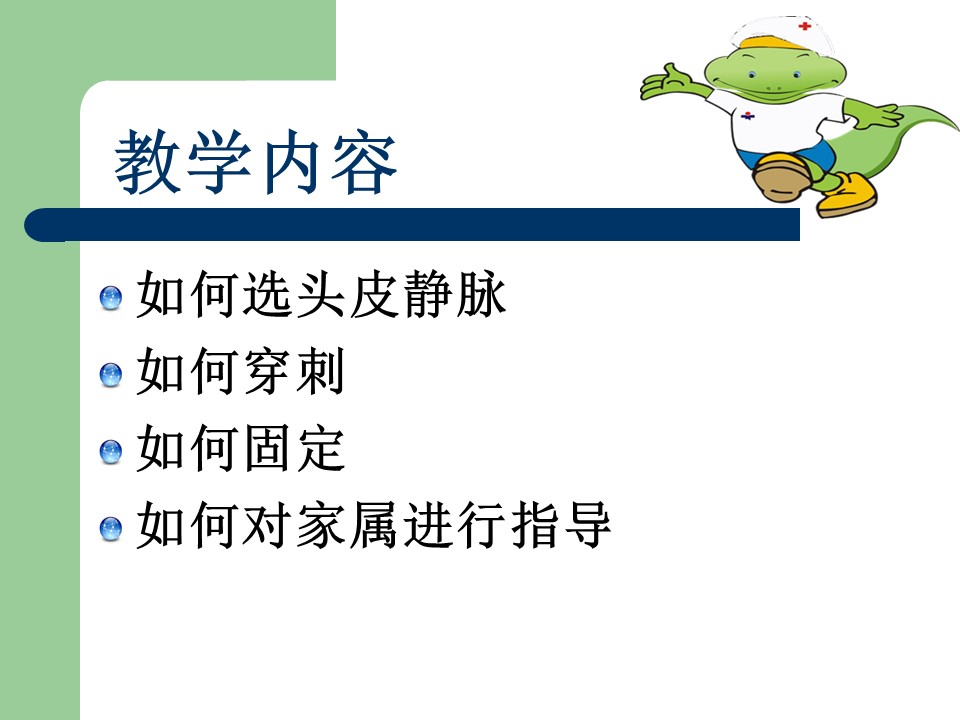 教学内容

如何选头皮静脉

如何穿刺

如何固定

如何对家属进行指导